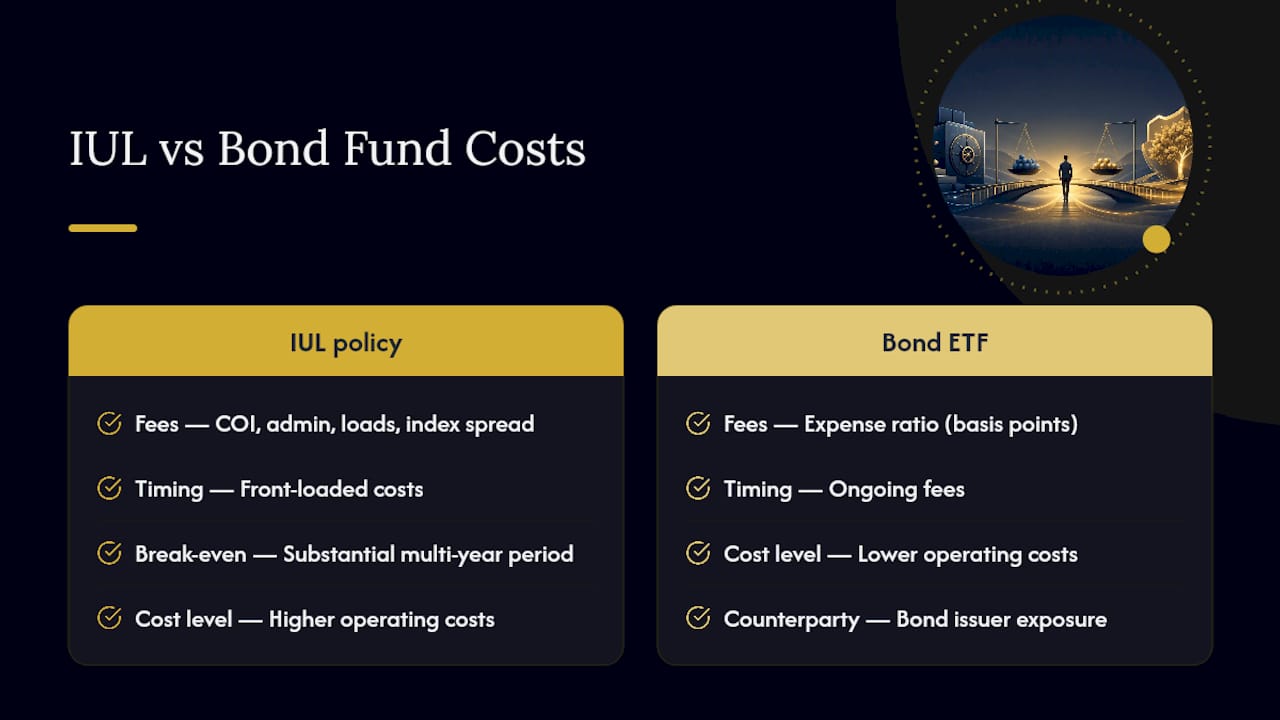 IUL vs Bond Fund Costs

IUL policy

Fees — COI, admin, loads, index spread

Timing — Front-loaded costs

Break-even — Substantial multi-year period

Cost level — Higher operating costs

Bond ETF

Fees — Expense ratio (basis points)

Timing — Ongoing fees

Cost level — Lower operating costs

Counterparty — Bond issuer exposure